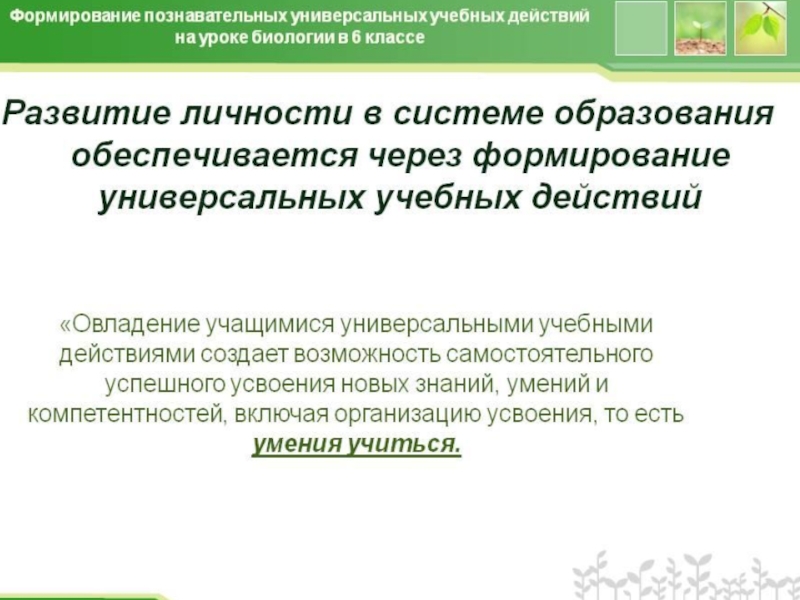 Формирование познавательных универсальных учебных действий на уроке биологии в 6 классе

Развитие личности в системе образования обеспечивается через формирование универсальных учебных действий

«Овладение учащимися универсальными учебными действиями создает возможность самостоятельного успешного усвоения новых знаний, умений и компетентностей, включая организацию усвоения, то есть умения учиться.